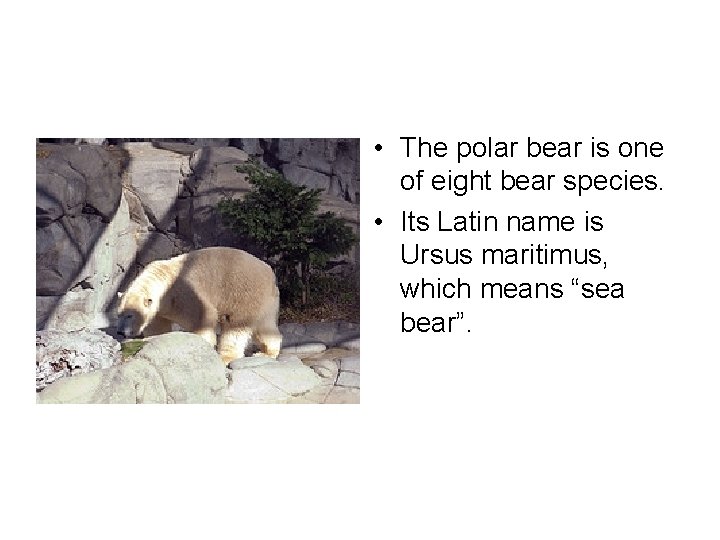 • The polar bear is one of eight bear species.
• Its Latin name is Ursus maritimus, which means “sea bear”.